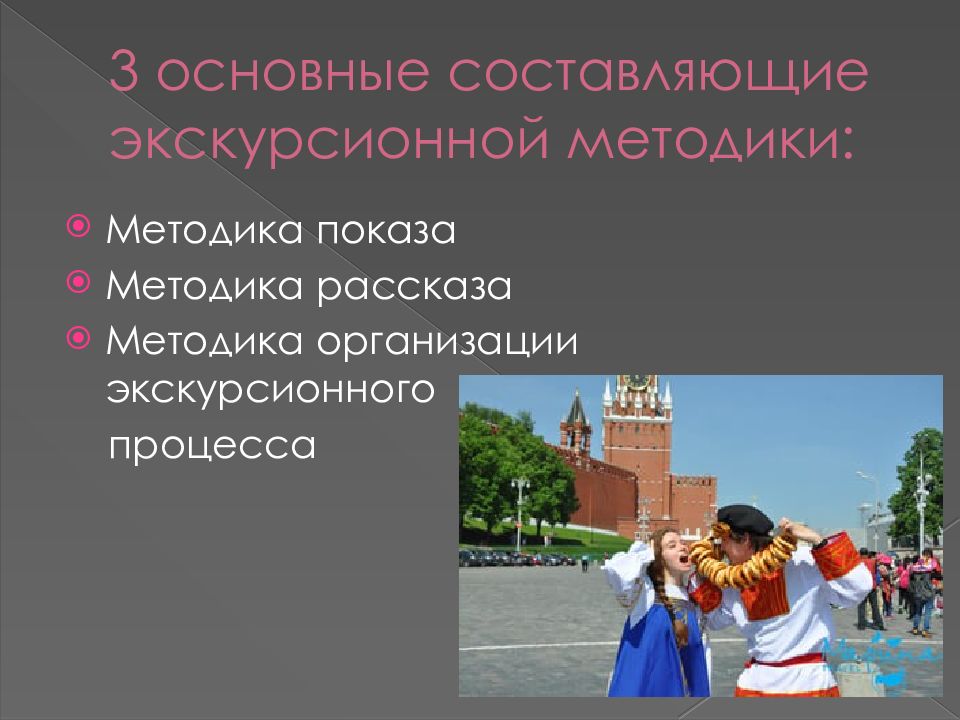 3 основные составляющие экскурсионной методики:

Методика показа
Методика рассказа
Методика организации экскурсионного процесса